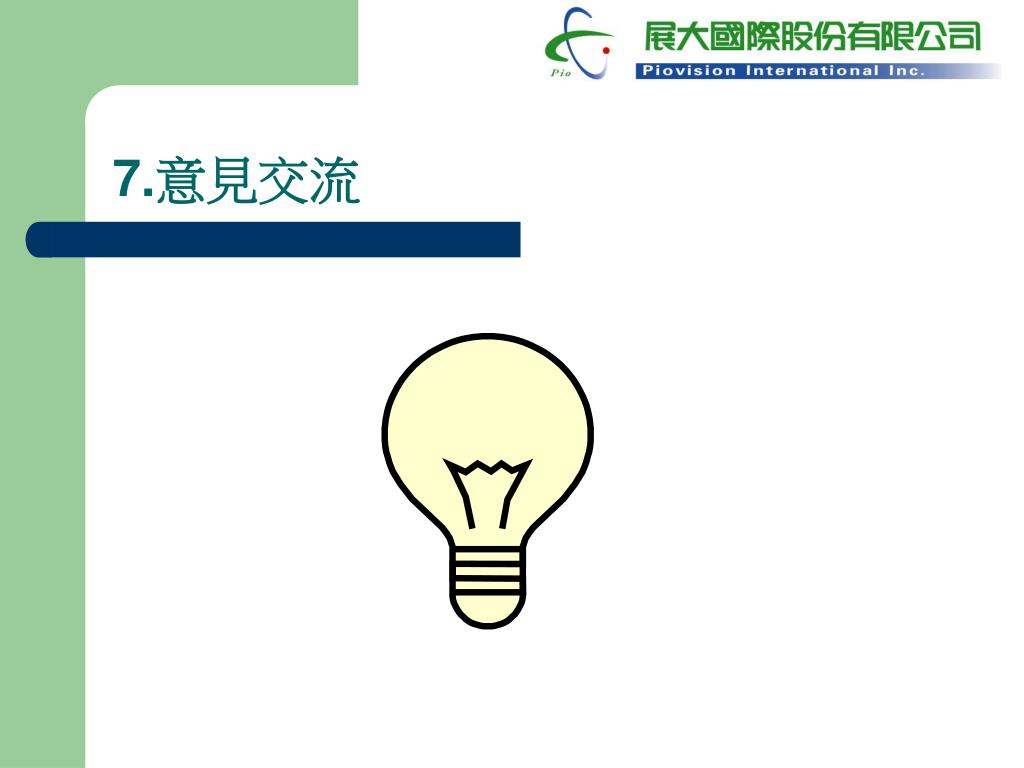 Pio

展大國際股份有限公司
Piovision International Inc.

7.意見交流